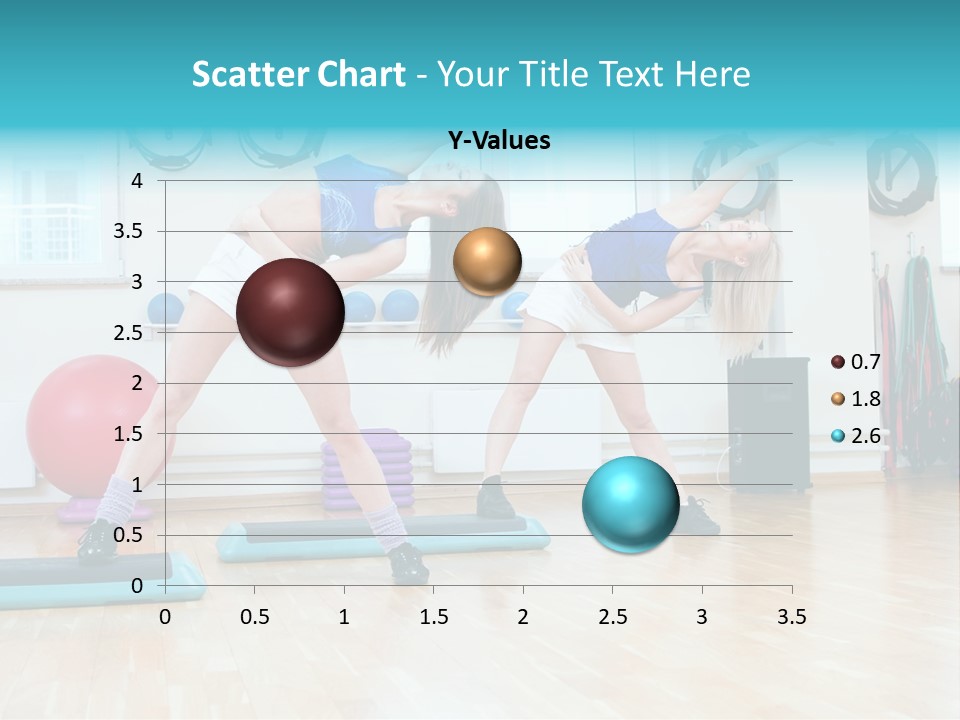 Scatter Chart - Your Title Text Here

Y-Values

4
3.5
3
2.5
2
1.5
1
0.5
0

0 0.5 1 1.5 2 2.5 3 3.5

0.7
1.8
2.6